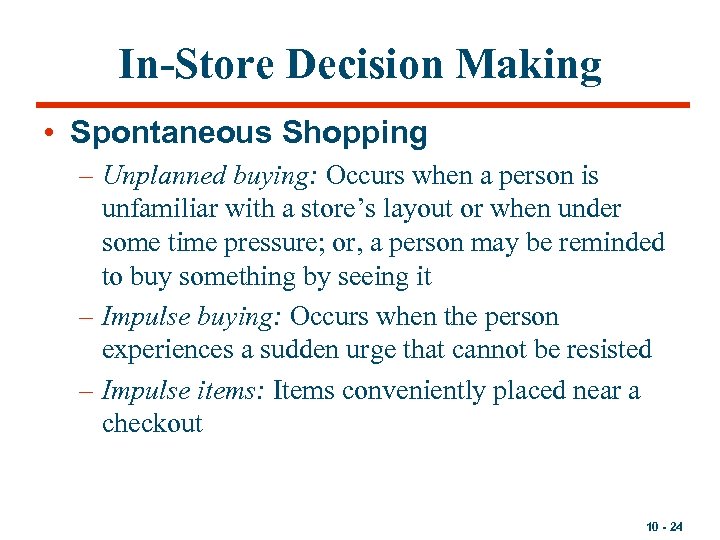 In-Store Decision Making

• Spontaneous Shopping

– Unplanned buying: Occurs when a person is unfamiliar with a store's layout or when under some time pressure; or, a person may be reminded to buy something by seeing it

– Impulse buying: Occurs when the person experiences a sudden urge that cannot be resisted

– Impulse items: Items conveniently placed near a checkout

10 - 24